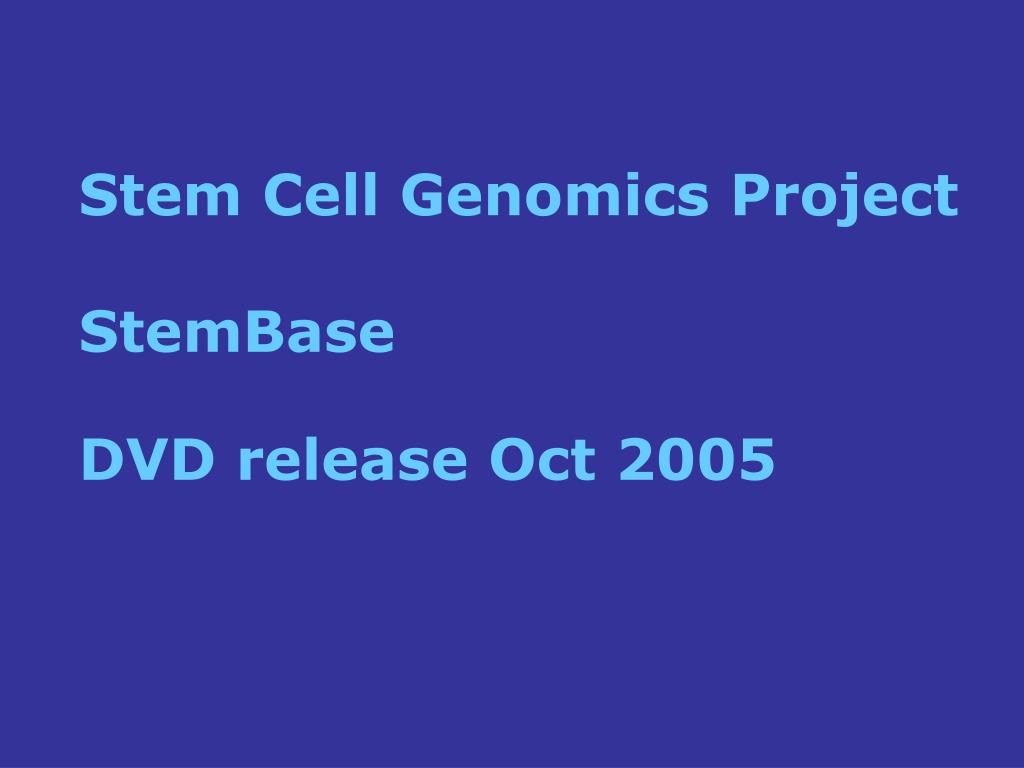 Stem Cell Genomics Project

StemBase

DVD release Oct 2005